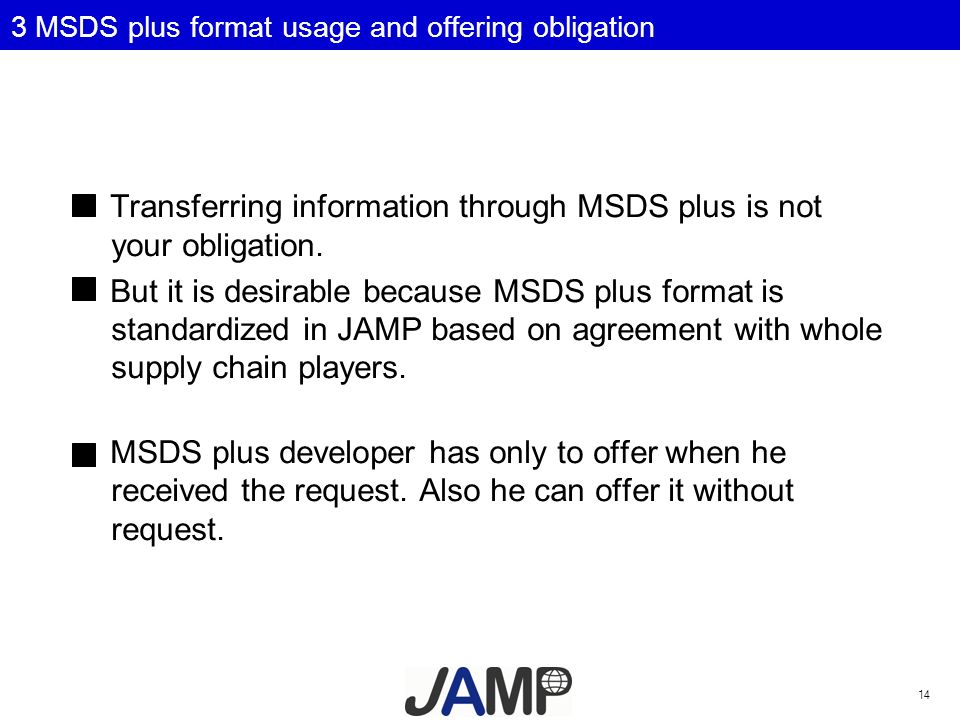 3 MSDS plus format usage and offering obligation

■ Transferring information through MSDS plus is not your obligation.

■ But it is desirable because MSDS plus format is standardized in JAMP based on agreement with whole supply chain players.

■ MSDS plus developer has only to offer when he received the request. Also he can offer it without request.

JAMP

14